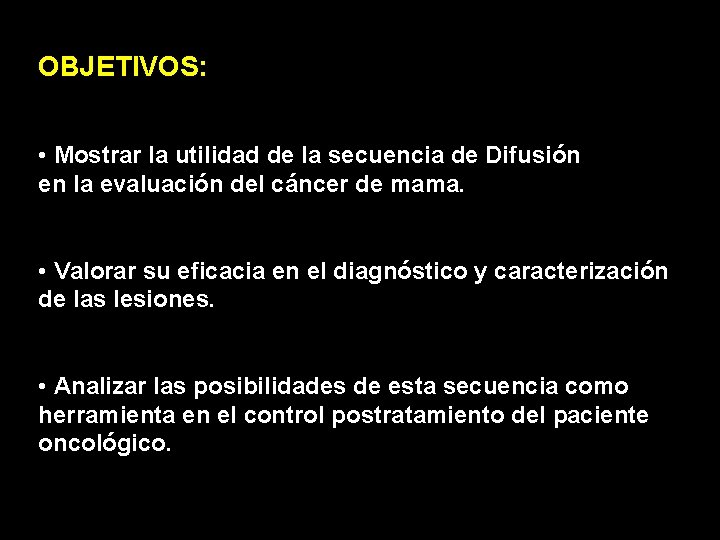 OBJETIVOS:

• Mostrar la utilidad de la secuencia de Difusión en la evaluación del cáncer de mama.

• Valorar su eficacia en el diagnóstico y caracterización de las lesiones.

• Analizar las posibilidades de esta secuencia como herramienta en el control postratamiento del paciente oncológico.